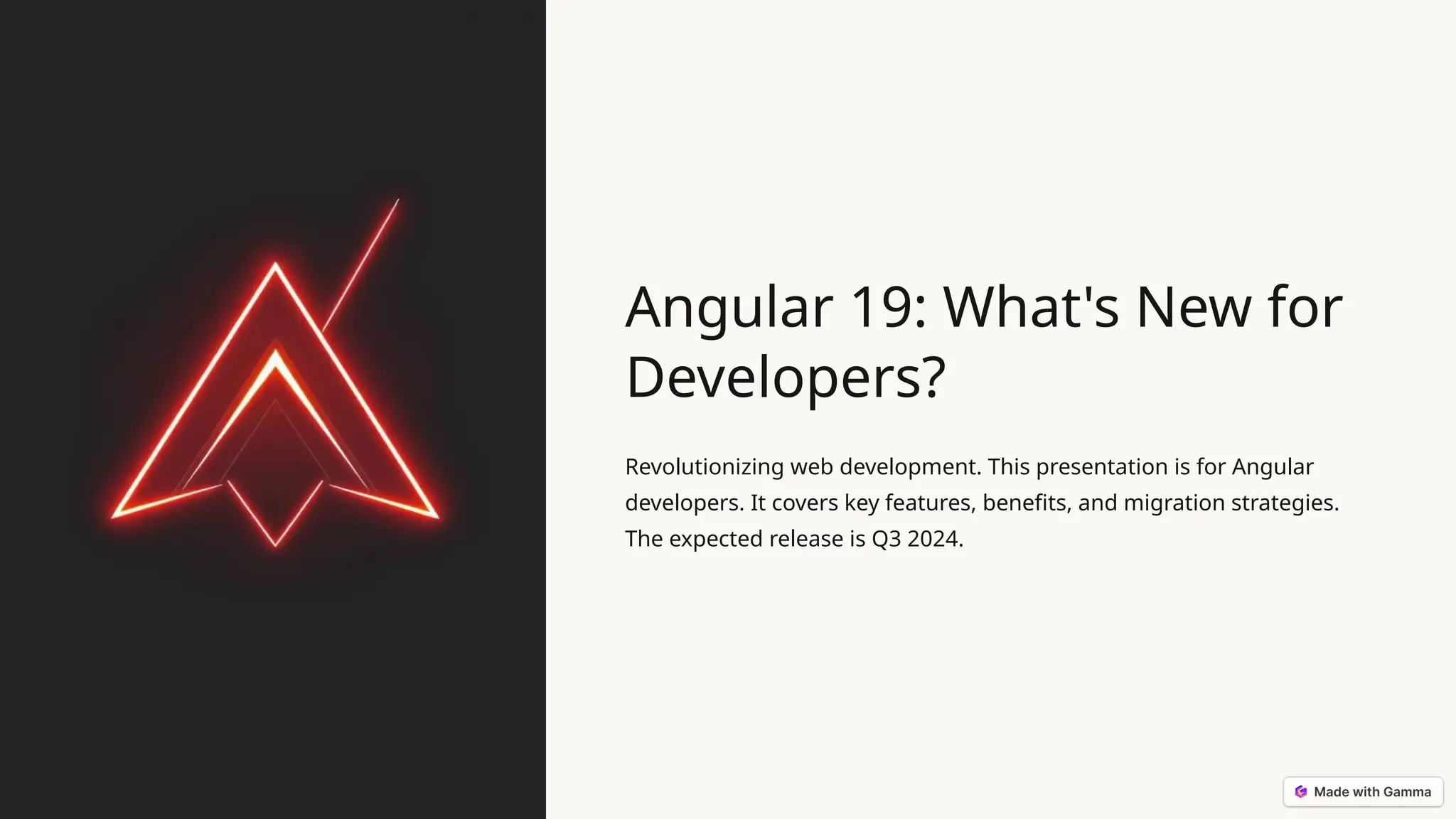 Angular 19: What's New for Developers?

Revolutionizing web development. This presentation is for Angular developers. It covers key features, benefits, and migration strategies. The expected release is Q3 2024.

Made with Gamma